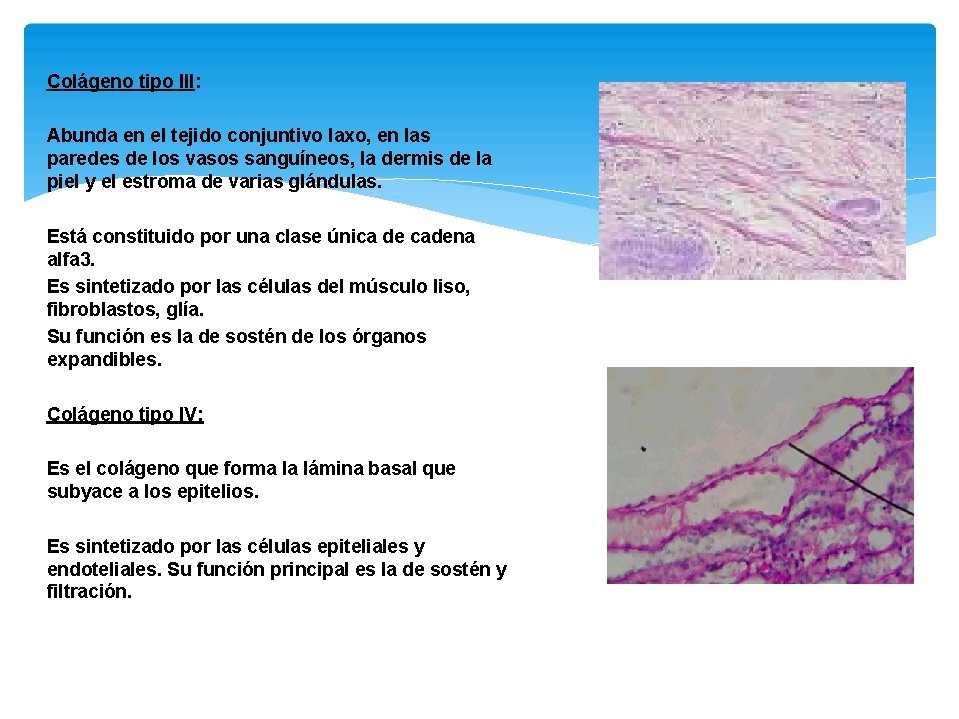 Colágeno tipo III:

Abunda en el tejido conjuntivo laxo, en las paredes de los vasos sanguíneos, la dermis de la piel y el estroma de varias glándulas.

Está constituido por una clase única de cadena alfa3.
Es sintetizado por las células del músculo liso, fibroblastos, glía.
Su función es la de sostén de los órganos expandibles.

Colágeno tipo IV:

Es el colágeno que forma la lámina basal que subyace a los epitelios.

Es sintetizado por las células epiteliales y endoteliales. Su función principal es la de sostén y filtración.